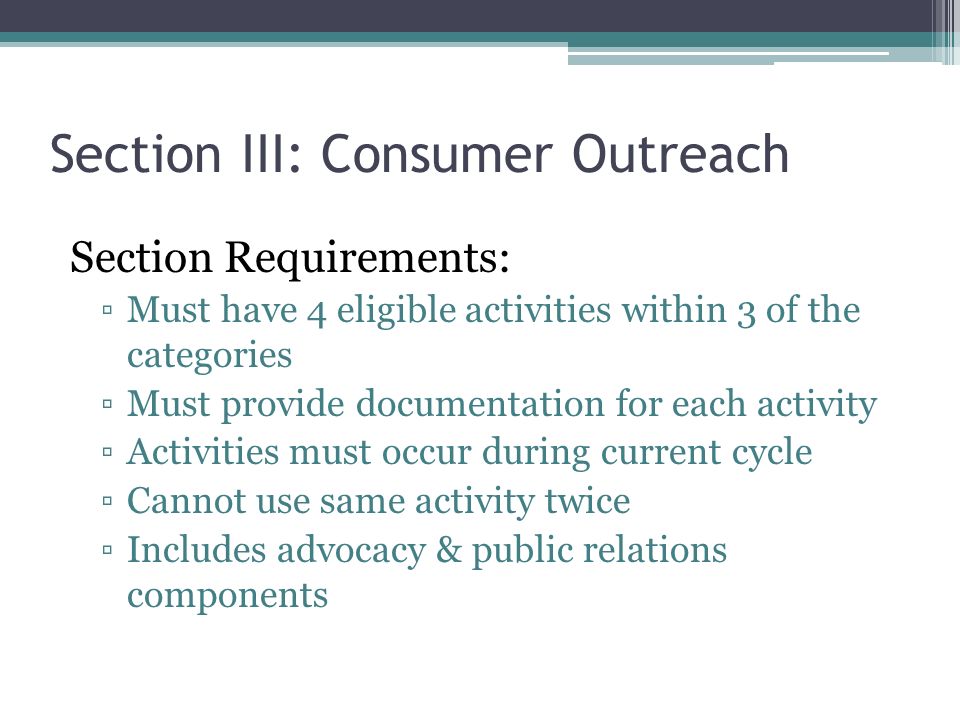 Section III: Consumer Outreach

Section Requirements:

▫ Must have 4 eligible activities within 3 of the categories
▫ Must provide documentation for each activity
▫ Activities must occur during current cycle
▫ Cannot use same activity twice
▫ Includes advocacy & public relations components